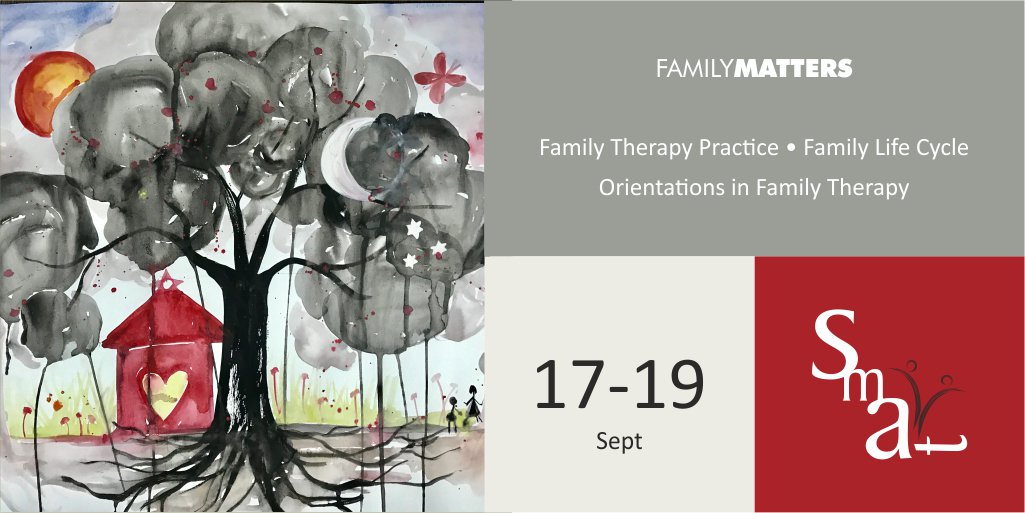 FAMILYMATTERS

Family Therapy Practice • Family Life Cycle
Orientations in Family Therapy

17-19
Sept

Smart